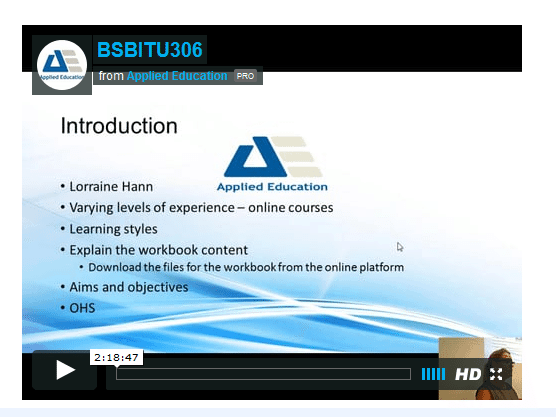 Applied Education

BSBITU306

from Applied Education PRO

Introduction

Applied Education

• Lorraine Hann
• Varying levels of experience – online courses
• Learning styles
• Explain the workbook content
 • Download the files for the workbook from the online platform
• Aims and objectives
• OHS

2:18:47

HD